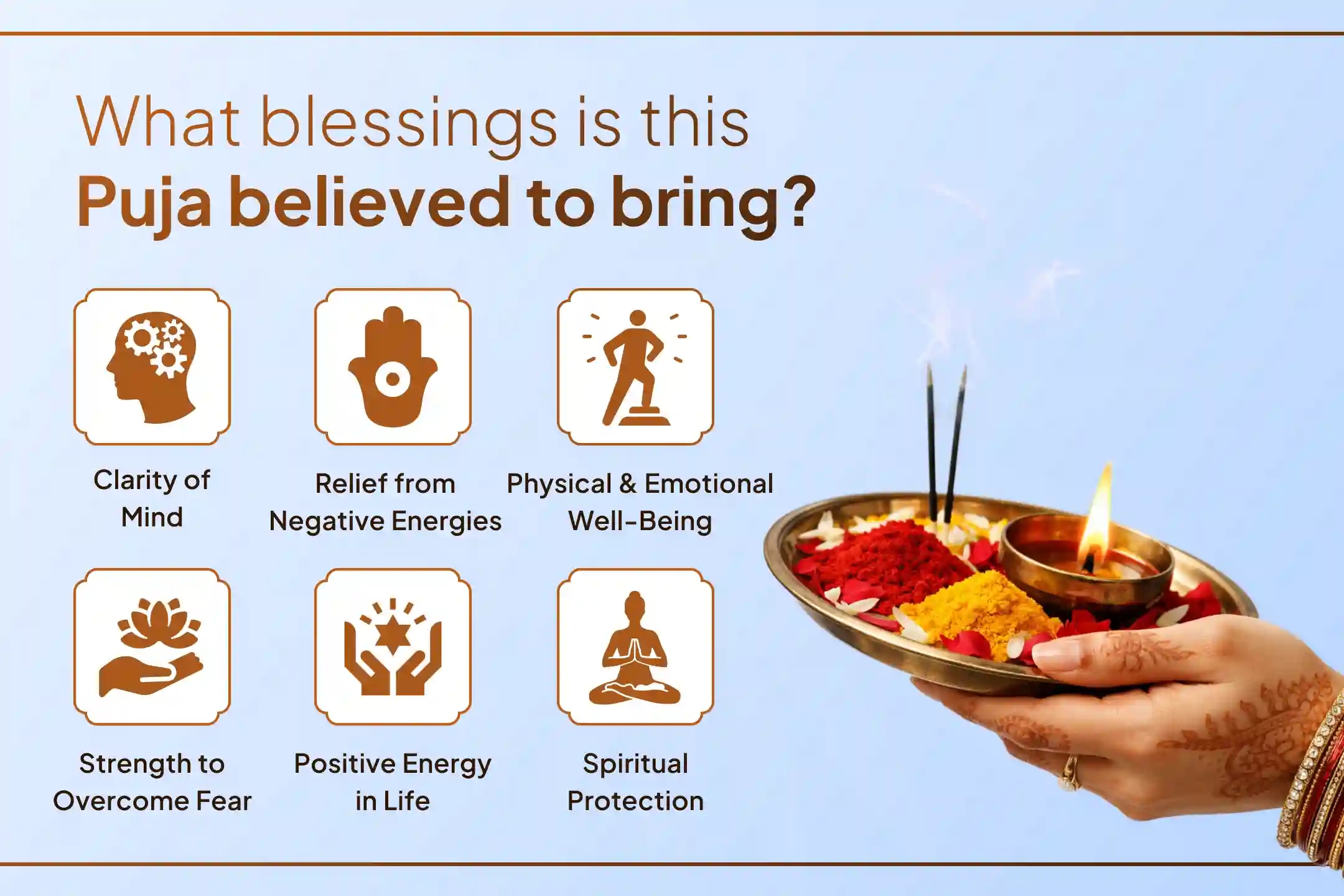 What blessings is this
Puja believed to bring?

Clarity of Mind

Relief from Negative Energies

Physical & Emotional Well-Being

Strength to Overcome Fear

Positive Energy in Life

Spiritual Protection